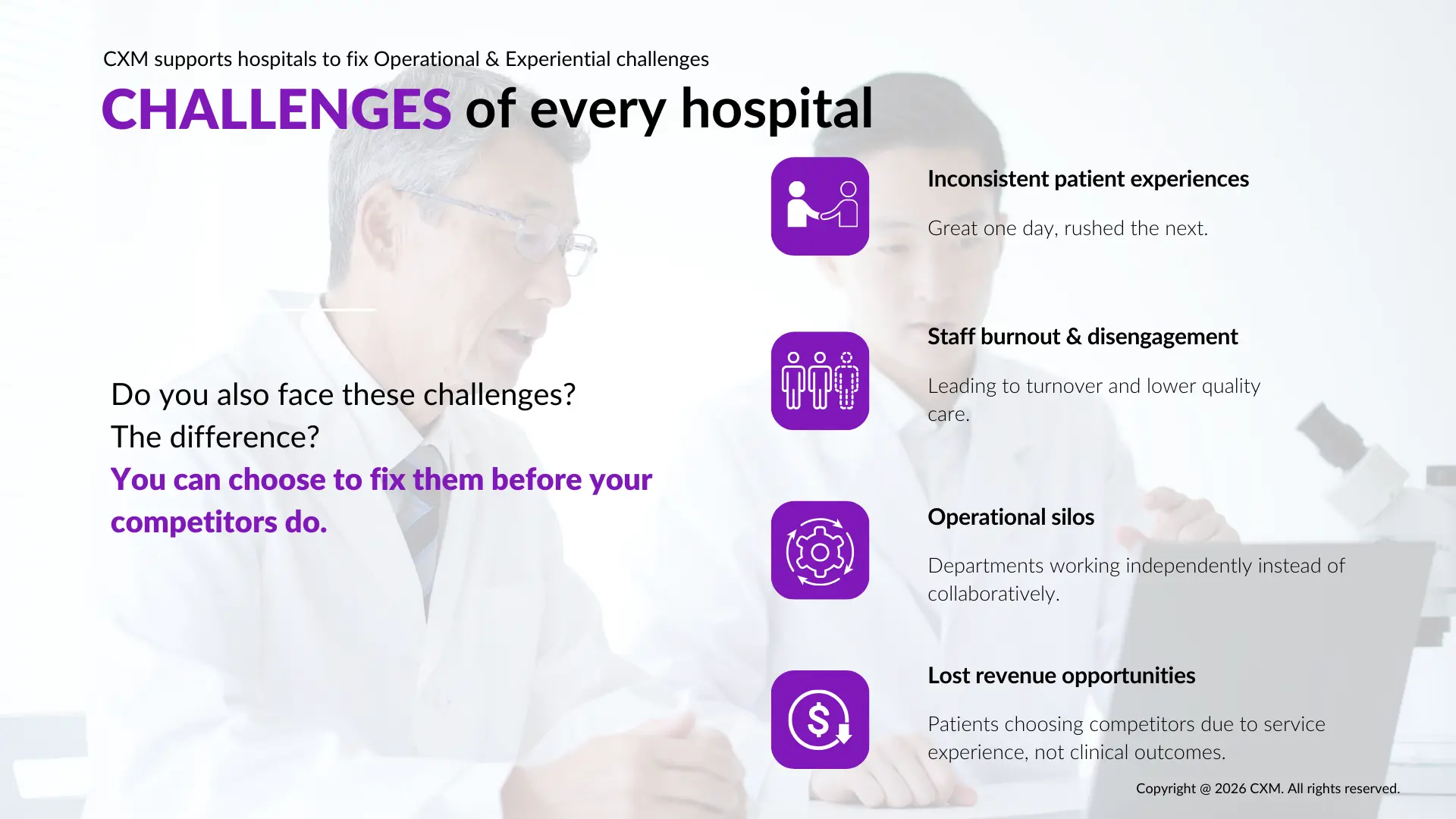 CXM supports hospitals to fix Operational & Experiential challenges

CHALLENGES of every hospital

Do you also face these challenges?
The difference?
You can choose to fix them before your competitors do.

Inconsistent patient experiences

Great one day, rushed the next.

Staff burnout & disengagement

Leading to turnover and lower quality care.

Operational silos

Departments working independently instead of collaboratively.

Lost revenue opportunities

Patients choosing competitors due to service experience, not clinical outcomes.

Copyright @ 2026 CXM. All rights reserved.